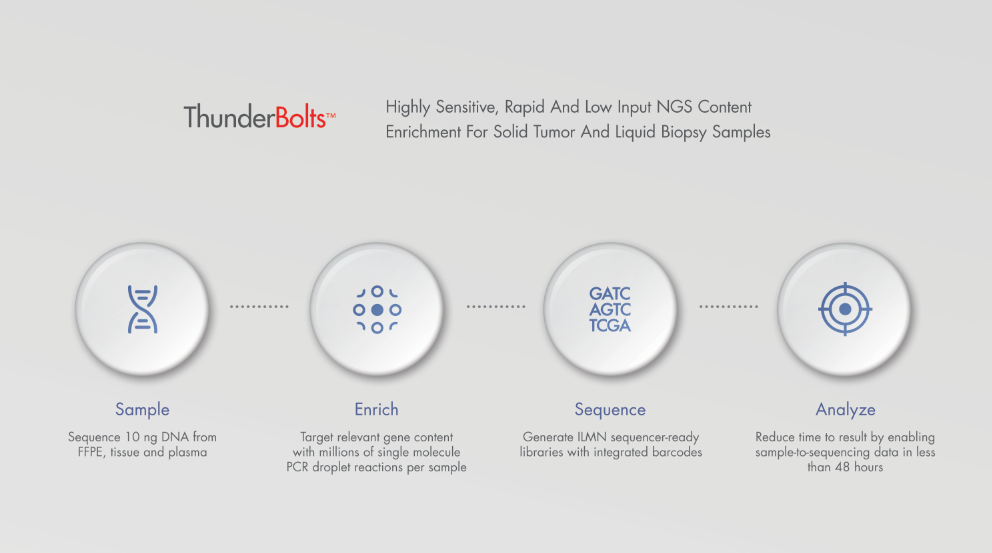 ThunderBolts™

Highly Sensitive, Rapid And Low Input NGS Content Enrichment For Solid Tumor And Liquid Biopsy Samples

GATC
AGTC
TCGA

Sample

Sequence 10 ng DNA from FFPE, tissue and plasma

Enrich

Target relevant gene content with millions of single molecule PCR droplet reactions per sample

Sequence

Generate ILMN sequencer-ready libraries with integrated barcodes

Analyze

Reduce time to result by enabling sample-to-sequencing data in less than 48 hours